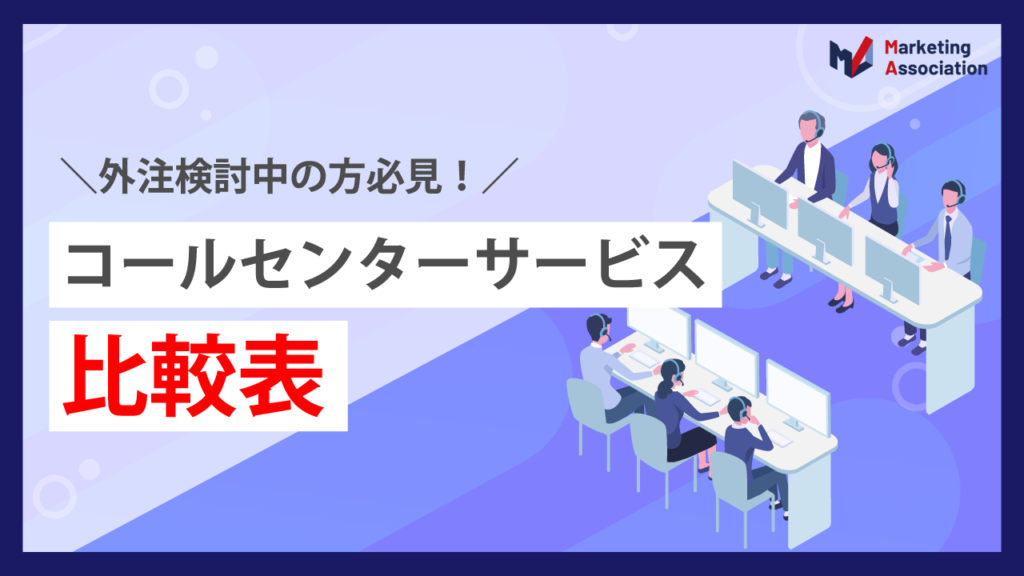 Marketing Association

＼外注検討中の方必見！／

コールセンターサービス

比較表